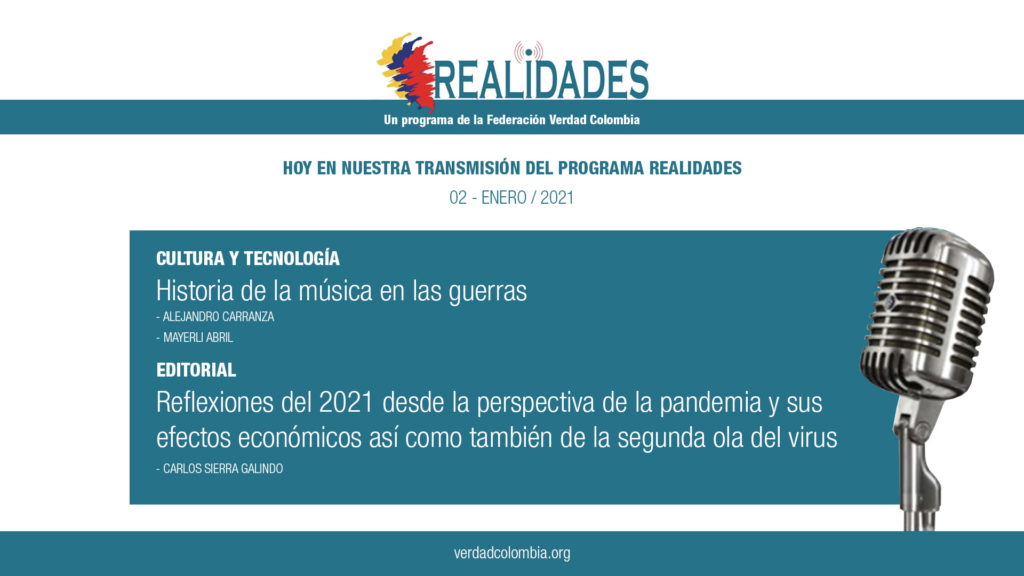 REALIDADES

Un programa de la Federación Verdad Colombia

HOY EN NUESTRA TRANSMISIÓN DEL PROGRAMA REALIDADES

02 - ENERO / 2021

CULTURA Y TECNOLOGÍA

Historia de la música en las guerras

- ALEJANDRO CARRANZA

- MAYERLI ABRIL

EDITORIAL

Reflexiones del 2021 desde la perspectiva de la pandemia y sus efectos económicos así como también de la segunda ola del virus

- CARLOS SIERRA GALINDO

verdadcolombia.org